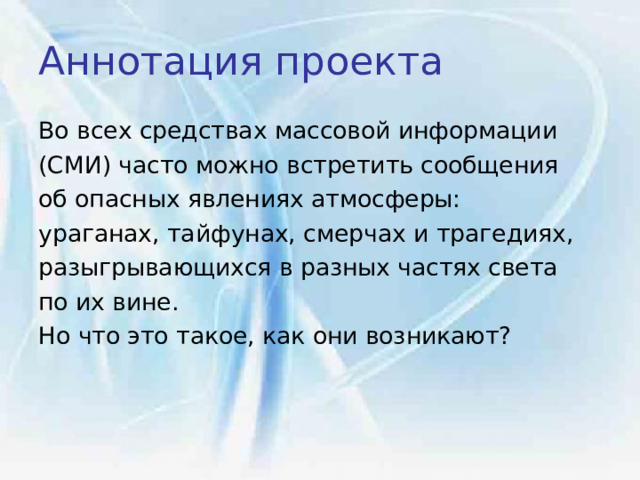 Аннотация проекта

Во всех средствах массовой информации (СМИ) часто можно встретить сообщения об опасных явлениях атмосферы: ураганах, тайфунах, смерчах и трагедиях, разыгрывающихся в разных частях света по их вине.
Но что это такое, как они возникают?